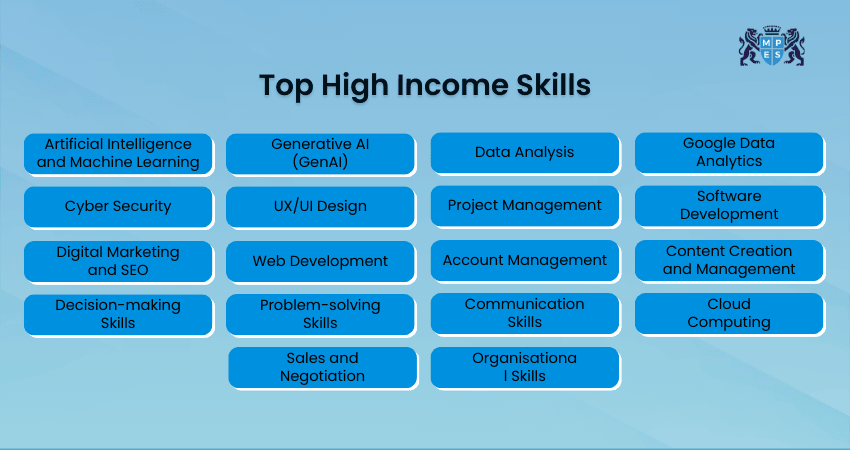 M P
E S

Top High Income Skills

Artificial Intelligence and Machine Learning

Generative AI (GenAI)

Data Analysis

Google Data Analytics

Cyber Security

UX/UI Design

Project Management

Software Development

Digital Marketing and SEO

Web Development

Account Management

Content Creation and Management

Decision-making Skills

Problem-solving Skills

Communication Skills

Cloud Computing

Sales and Negotiation

Organisationa l Skills